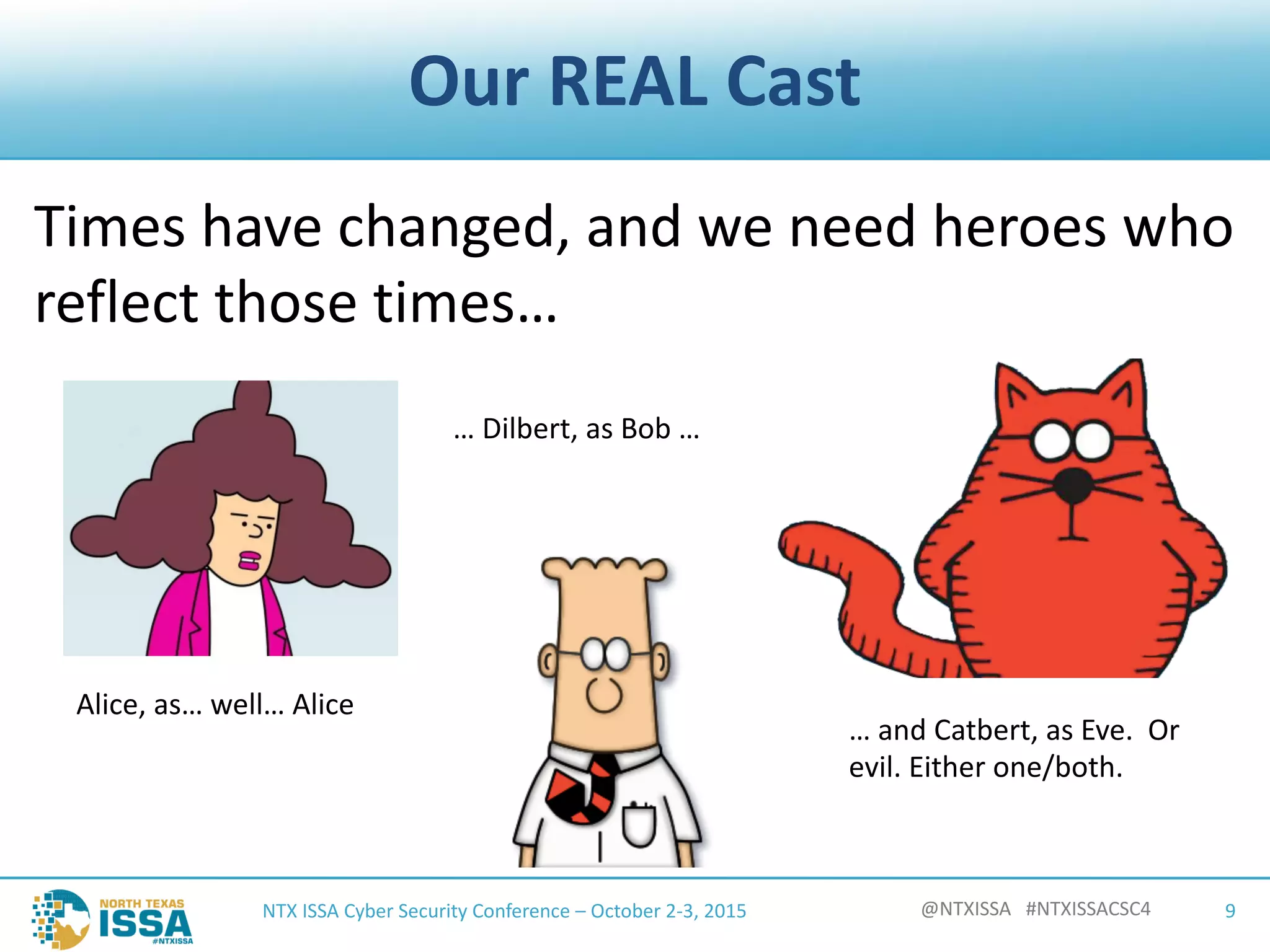 Our REAL Cast

Times have changed, and we need heroes who reflect those times…

… Dilbert, as Bob …

Alice, as… well… Alice

… and Catbert, as Eve.  Or evil. Either one/both.

NORTH TEXAS
ISSA
#NTXISSA

NTX ISSA Cyber Security Conference – October 2-3, 2015

@NTXISSA   #NTXISSACSC4

9